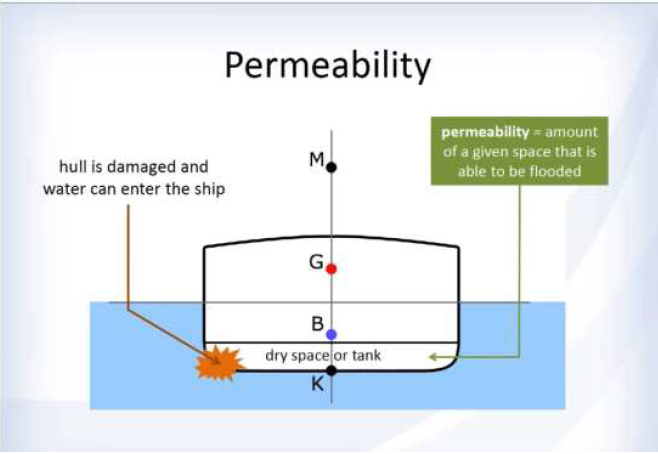 Permeability

hull is damaged and water can enter the ship

permeability = amount of a given space that is able to be flooded

M

G

B

dry space or tank

K